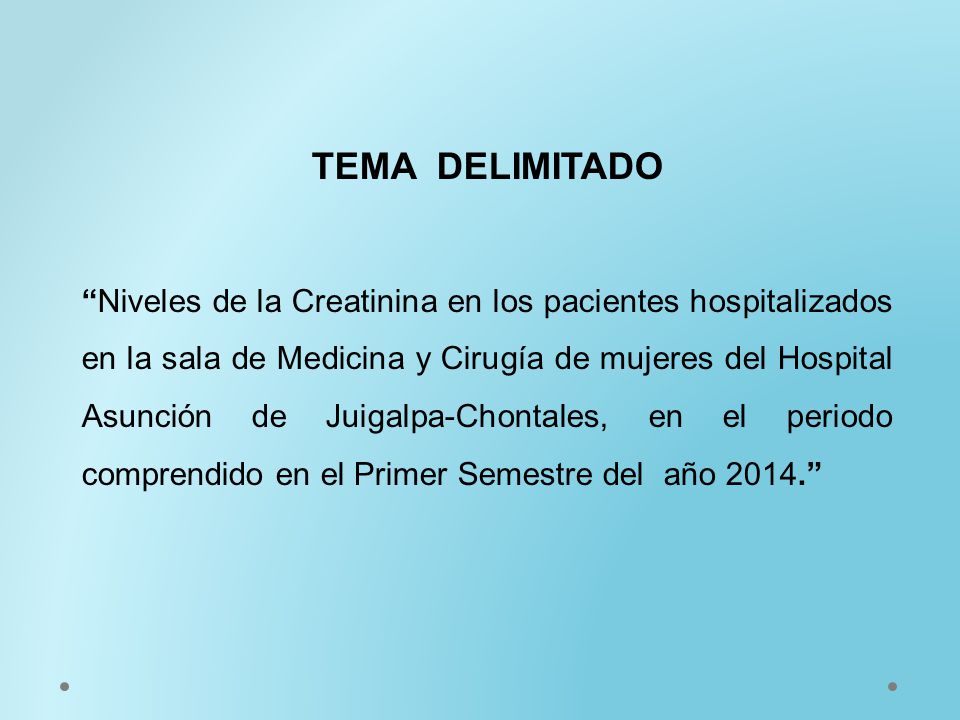 TEMA DELIMITADO

“Niveles de la Creatinina en los pacientes hospitalizados en la sala de Medicina y Cirugía de mujeres del Hospital Asunción de Juigalpa-Chontales, en el periodo comprendido en el Primer Semestre del año 2014.”